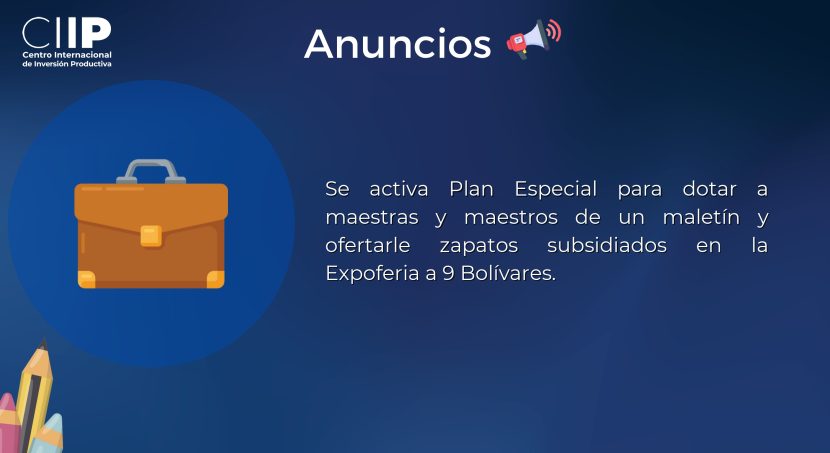 CIIP
Centro Internacional de Inversión Productiva

Anuncios

Se activa Plan Especial para dotar a maestras y maestros de un maletín y ofertarle zapatos subsidiados en la Expoferia a 9 Bolívares.